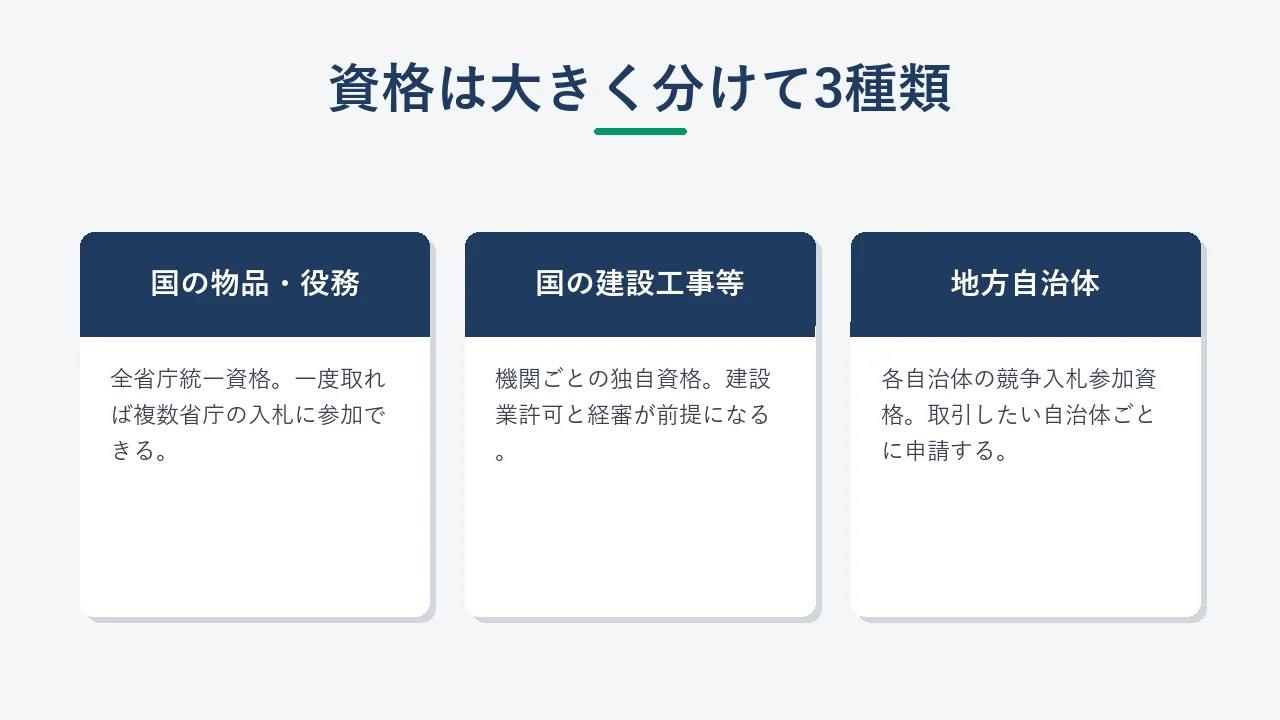 資格は大きく分けて3種類

国の物品・役務

全省庁統一資格。一度取れば複数省庁の入札に参加できる。

国の建設工事等

機関ごとの独自資格。建設業許可と経審が前提になる。

地方自治体

各自治体の競争入札参加資格。取引したい自治体ごとに申請する。